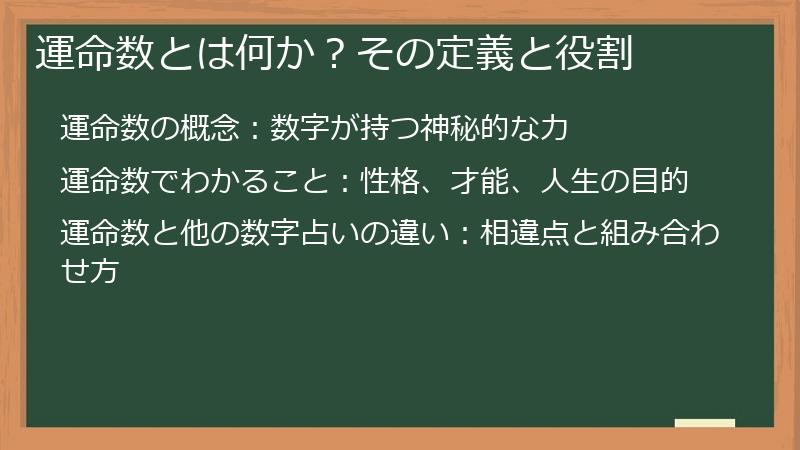 運命数とは何か？その定義と役割

運命数の概念：数字が持つ神秘的な力

運命数でわかること：性格、才能、人生の目的

運命数と他の数字占いの違い：相違点と組み合わせ方